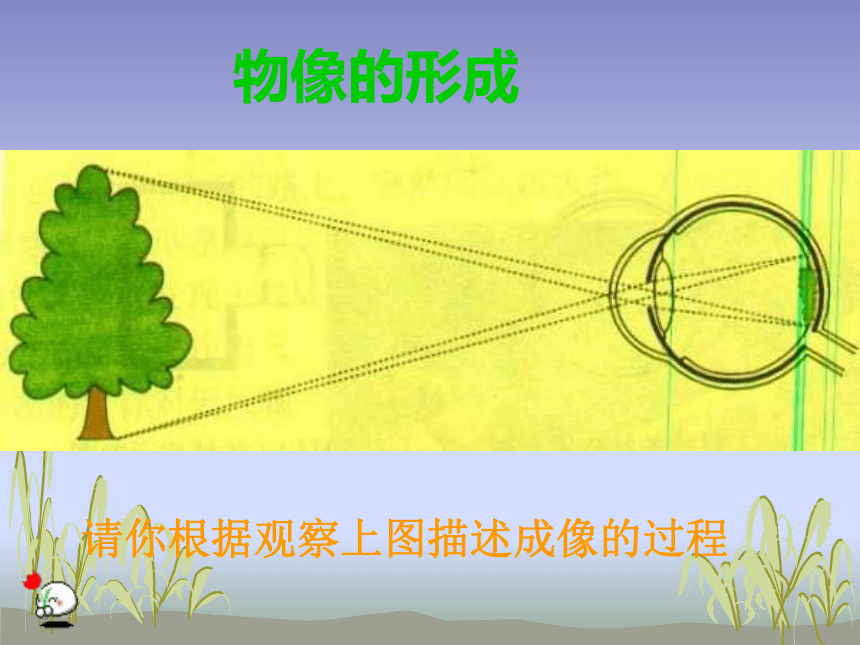 物像的形成

请你根据观察上图描述成像的过程